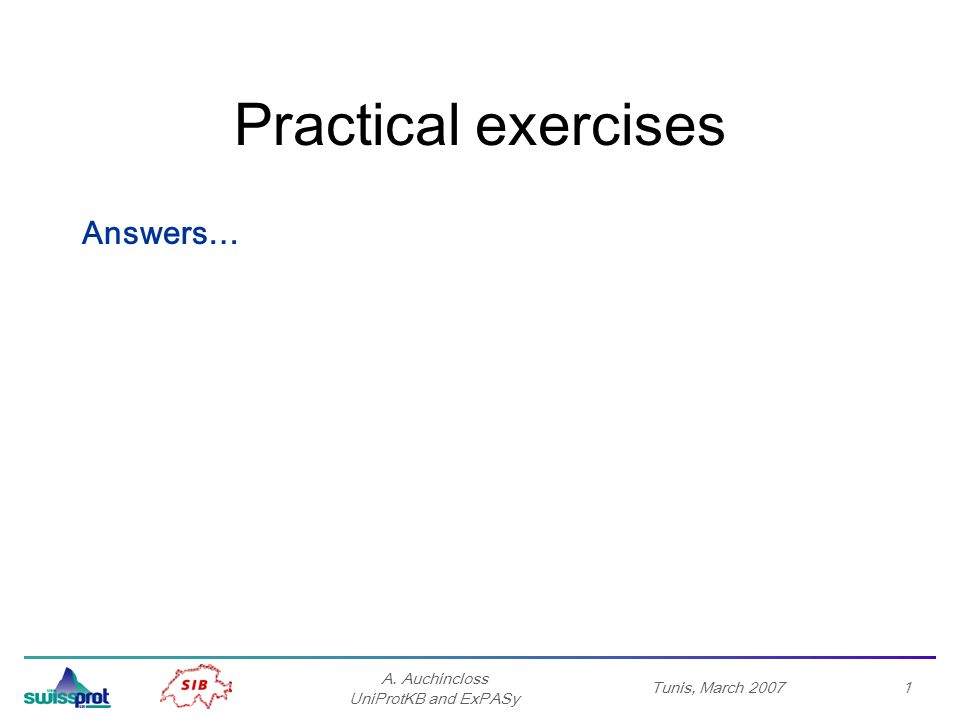 Practical exercises

Answers…

swissprot

SIB

A. Auchincloss
UniProtKB and ExPASy

Tunis, March 2007

1